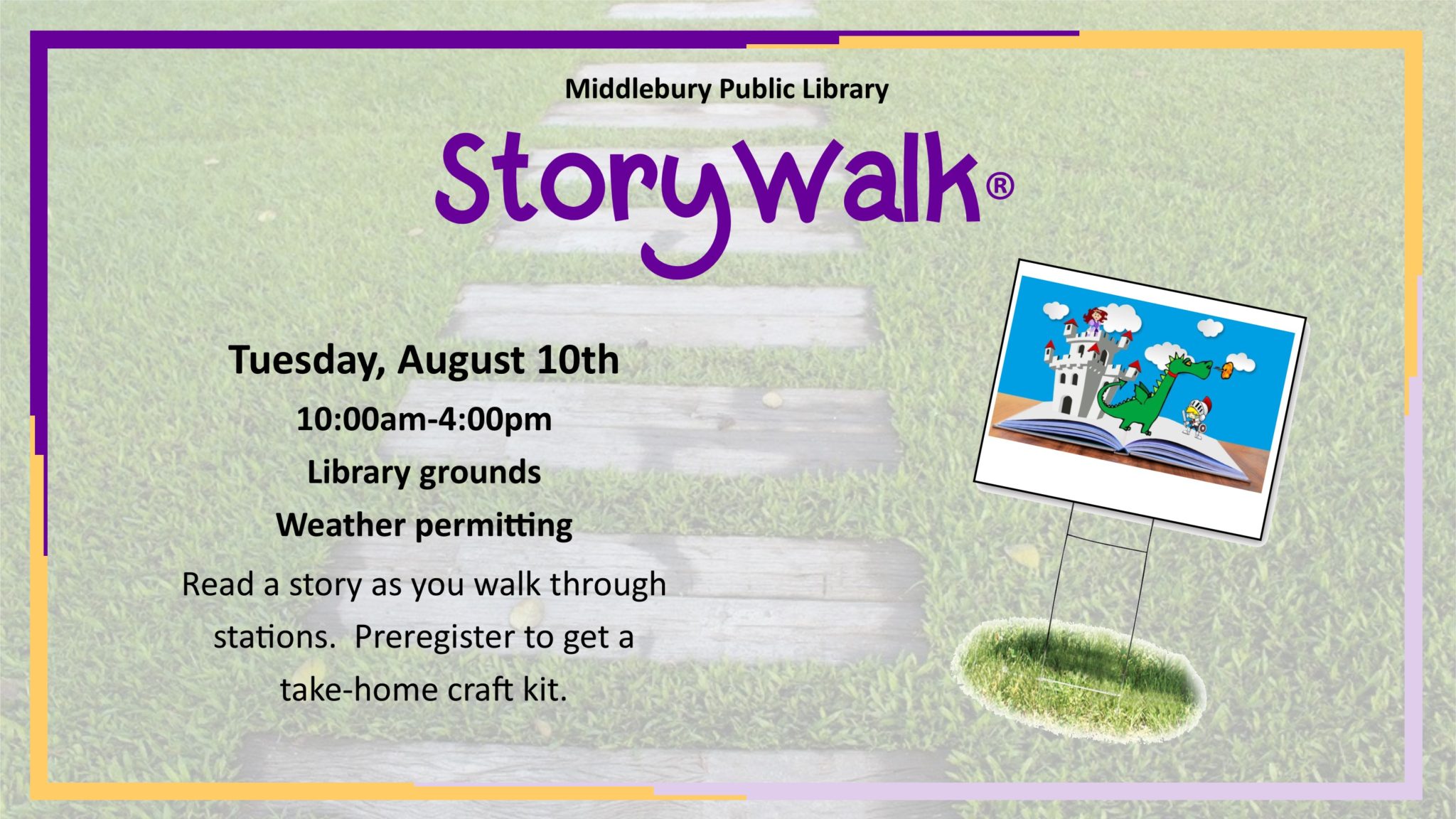 Middlebury Public Library

StoryWalk®

Tuesday, August 10th

10:00am-4:00pm

Library grounds

Weather permitting

Read a story as you walk through stations. Preregister to get a take-home craft kit.